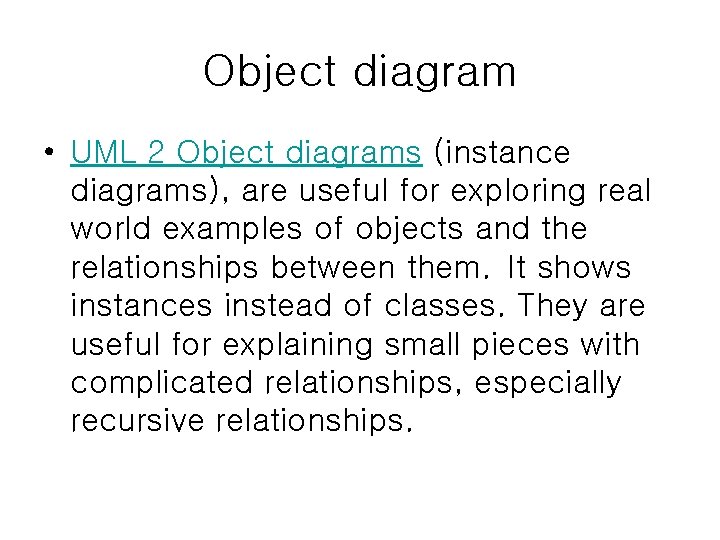 Object diagram

• UML 2 Object diagrams (instance diagrams), are useful for exploring real world examples of objects and the relationships between them. It shows instances instead of classes. They are useful for explaining small pieces with complicated relationships, especially recursive relationships.